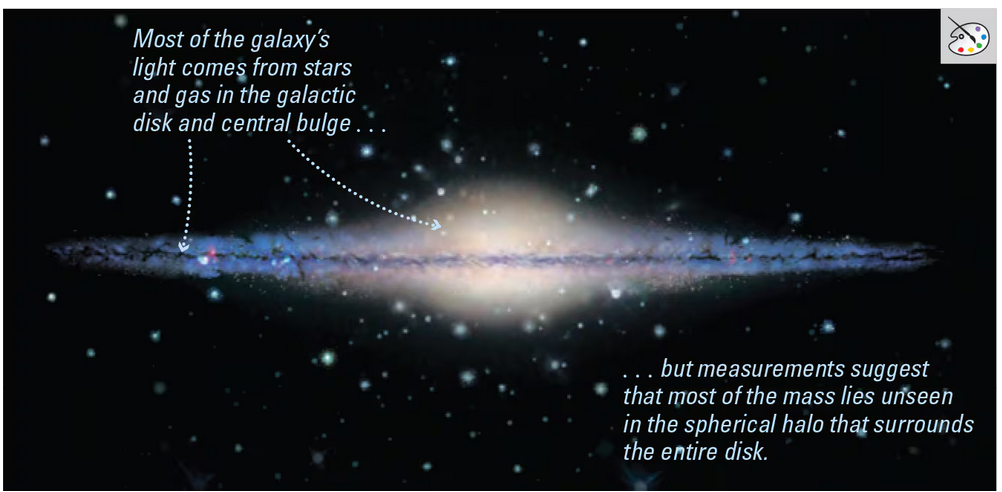 Most of the galaxy's light comes from stars and gas in the galactic disk and central bulge . . .

. . . but measurements suggest that most of the mass lies unseen in the spherical halo that surrounds the entire disk.